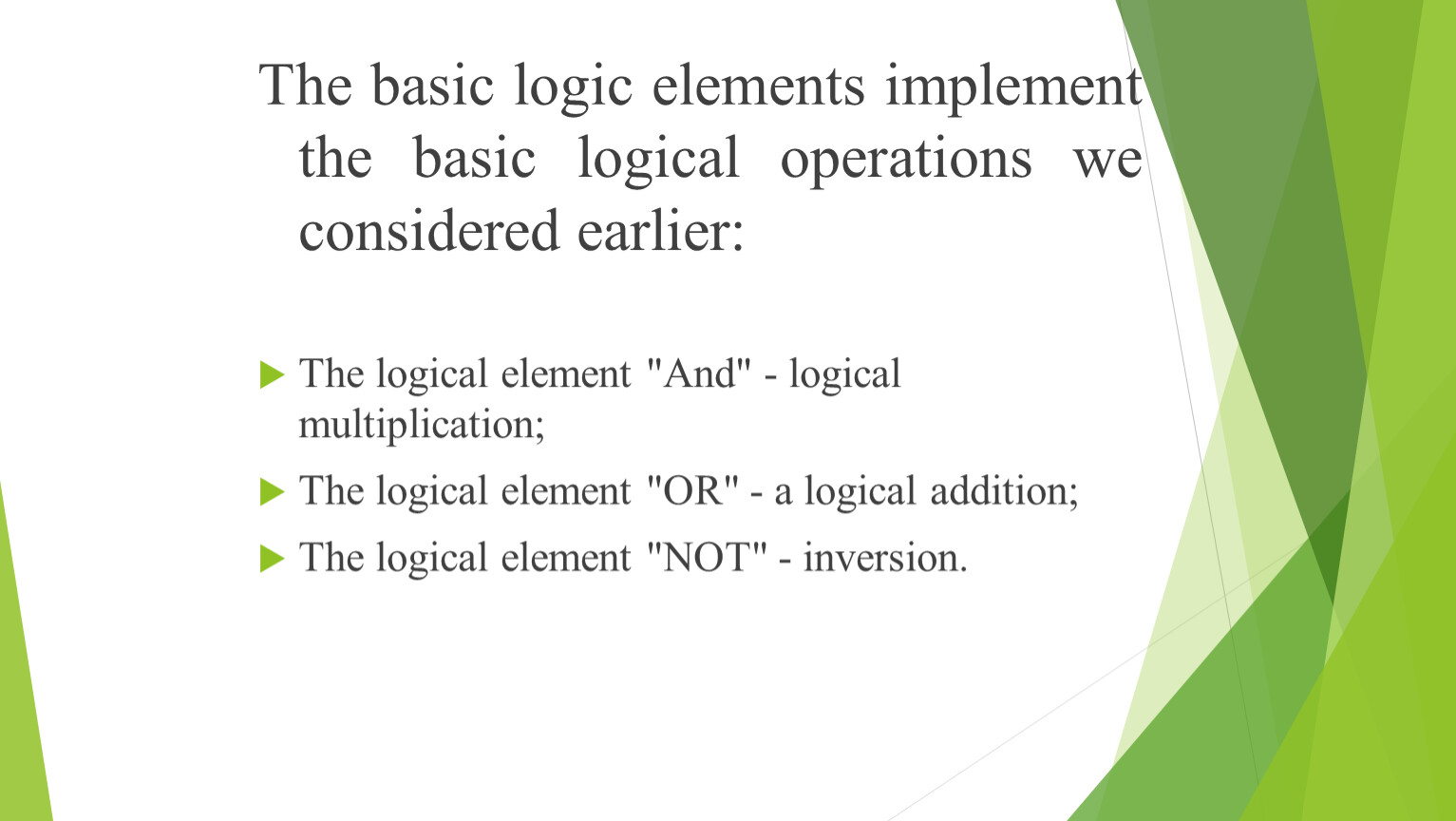 The basic logic elements implement the basic logical operations we considered earlier:

The logical element "And" - logical multiplication;

The logical element "OR" - a logical addition;

The logical element "NOT" - inversion.